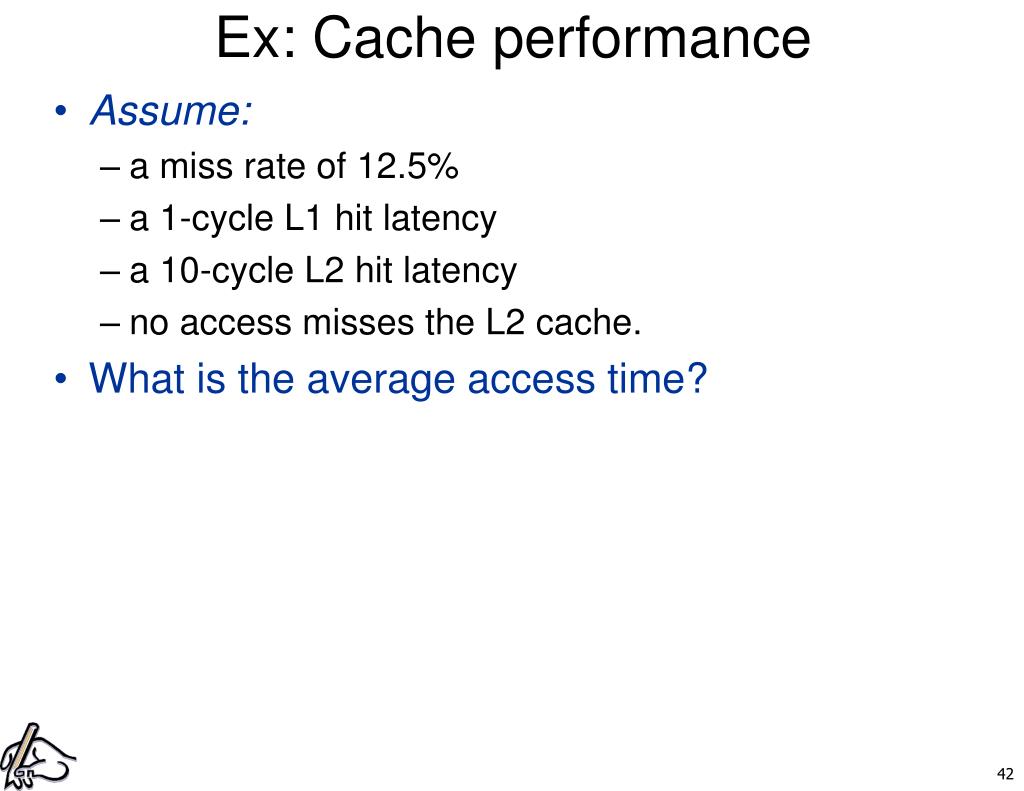 Ex: Cache performance

• Assume:
– a miss rate of 12.5%
– a 1-cycle L1 hit latency
– a 10-cycle L2 hit latency
– no access misses the L2 cache.
• What is the average access time?

42